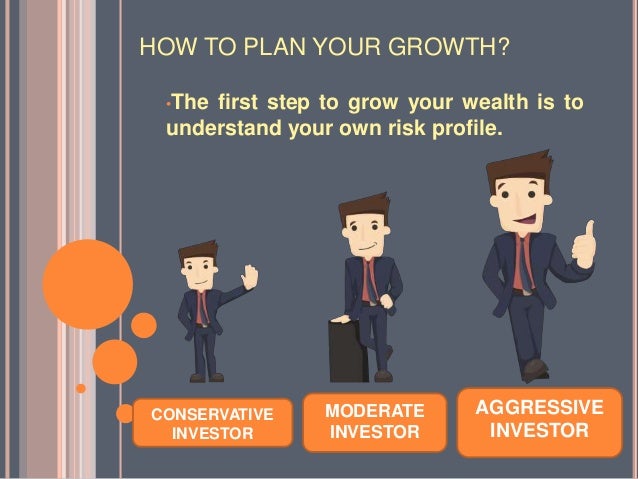 HOW TO PLAN YOUR GROWTH?

•The first step to grow your wealth is to understand your own risk profile.

CONSERVATIVE INVESTOR

MODERATE INVESTOR

AGGRESSIVE INVESTOR